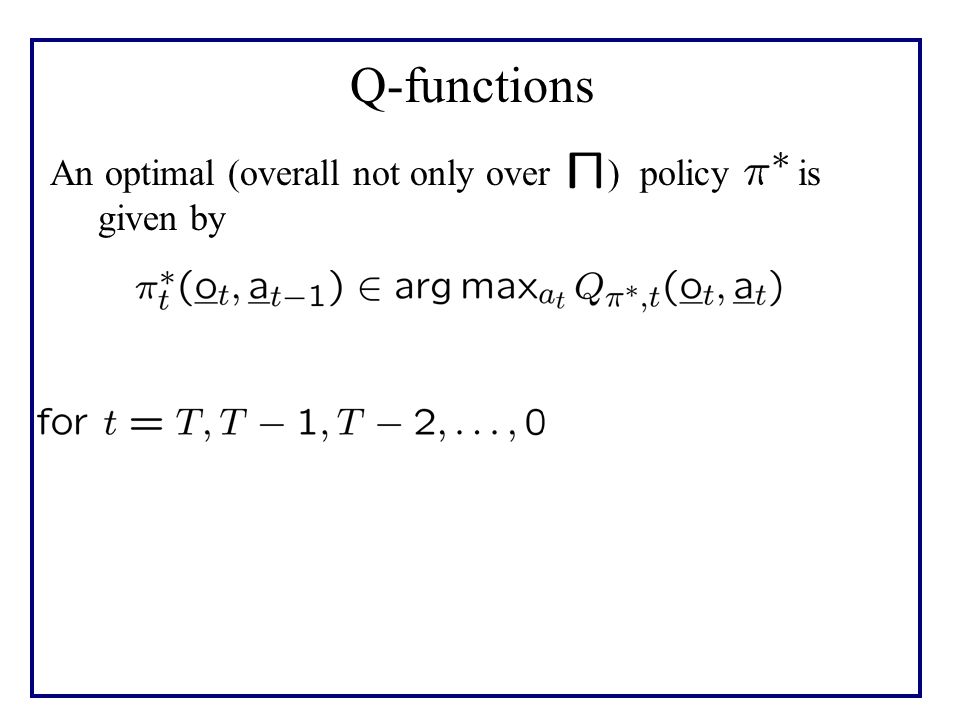 Q-functions

An optimal (overall not only over $\Pi$) policy $\pi^*$ is given by

$\pi_t^*(\underline{o}_t, \underline{a}_{t-1}) \in \arg\max_{a_t} Q_{\pi^*,t}(\underline{o}_t, \underline{a}_t)$

for $t = T, T-1, T-2, \ldots, 0$